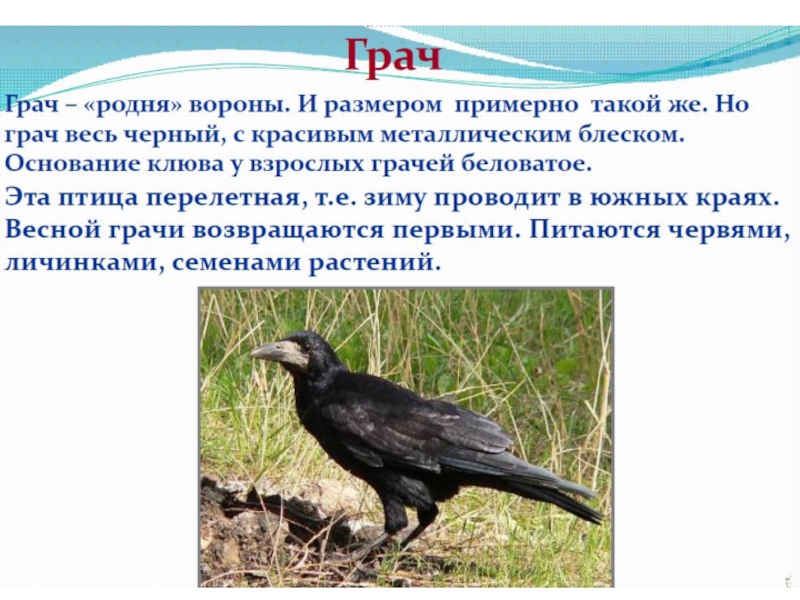 Грач

Грач – «родня» вороны. И размером примерно такой же. Но грач весь черный, с красивым металлическим блеском. Основание клюва у взрослых грачей беловатое.

Эта птица перелетная, т.е. зиму проводит в южных краях. Весной грачи возвращаются первыми. Питаются червями, личинками, семенами растений.